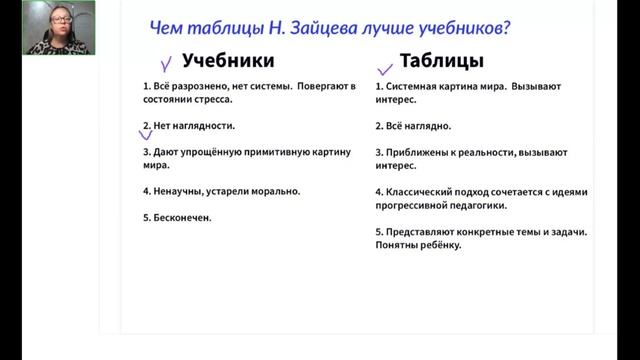 Чем таблицы Н. Зайцева лучше учебников?

Учебники

1. Всё разрознено, нет системы. Повергают в состоянии стресса.

2. Нет наглядности.

3. Дают упрощённую примитивную картину мира.

4. Ненаучны, устарели морально.

5. Бесконечен.

Таблицы

1. Системная картина мира. Вызывают интерес.

2. Всё наглядно.

3. Приближены к реальности, вызывают интерес.

4. Классический подход сочетается с идеями прогрессивной педагогики.

5. Представляют конкретные темы и задачи. Понятны ребёнку.